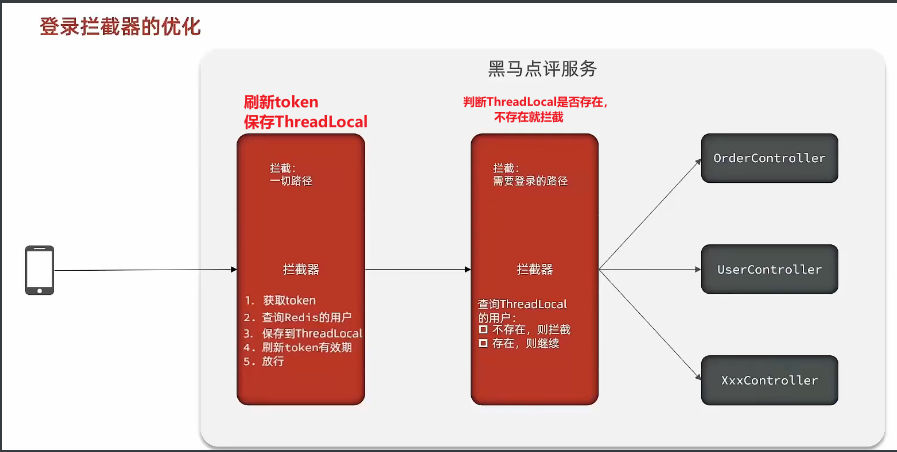 登录拦截器的优化

黑马点评服务

刷新token
保存ThreadLocal

拦截:
一切路径

拦截器

1. 获取token
2. 查询Redis的用户
3. 保存到ThreadLocal
4. 刷新token有效期
5. 放行

判断ThreadLocal是否存在,
不存在就拦截

拦截:
需要登录的路径

拦截器

查询ThreadLocal的用户:
☐ 不存在,则拦截
☐ 存在,则继续

OrderController

UserController

XxxController